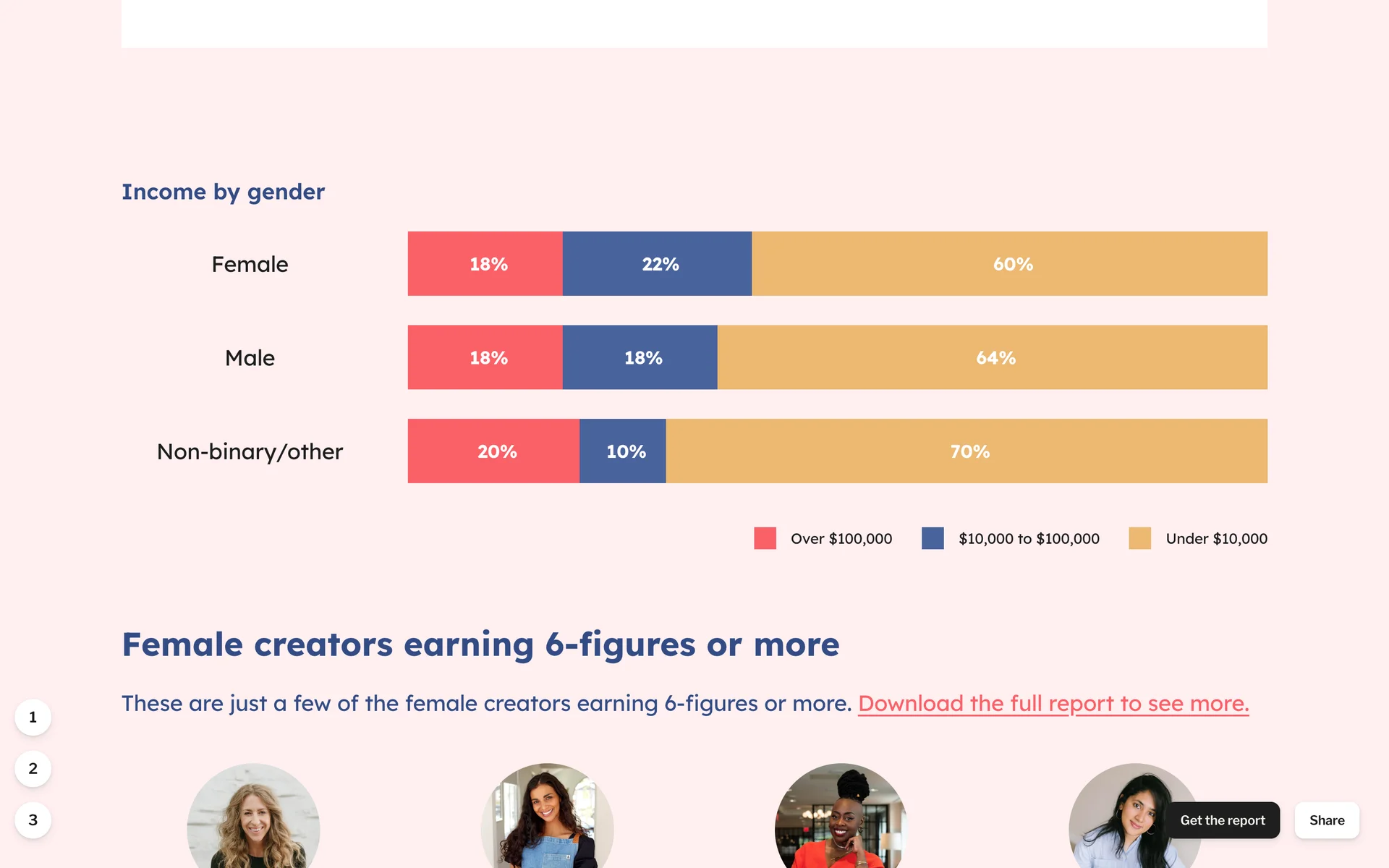 Income by gender

Female 18% 22% 60%

Male 18% 18% 64%

Non-binary/other 20% 10% 70%

Over $100,000 $10,000 to $100,000 Under $10,000

Female creators earning 6-figures or more

These are just a few of the female creators earning 6-figures or more. Download the full report to see more.

1
2
3

Get the report
Share